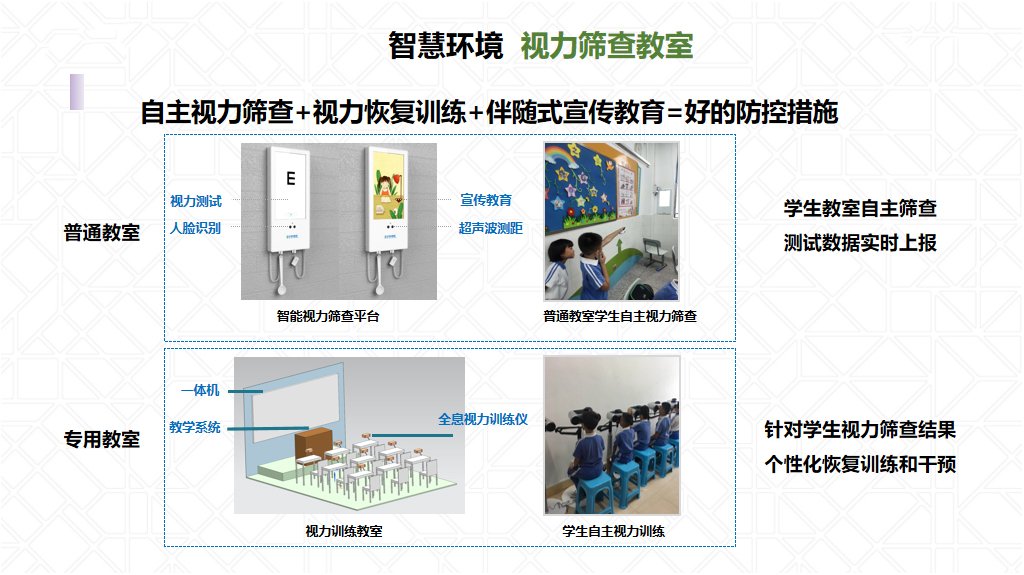 智慧环境 视力筛查教室

自主视力筛查+视力恢复训练+伴随式宣传教育=好的防控措施

普通教室

视力测试
人脸识别

E

宣传教育
超声波测距

智能视力筛查平台

普通教室学生自主视力筛查

学生教室自主筛查
测试数据实时上报

专用教室

一体机
教学系统
全息视力训练仪

视力训练教室

学生自主视力训练

针对学生视力筛查结果
个性化恢复训练和干预